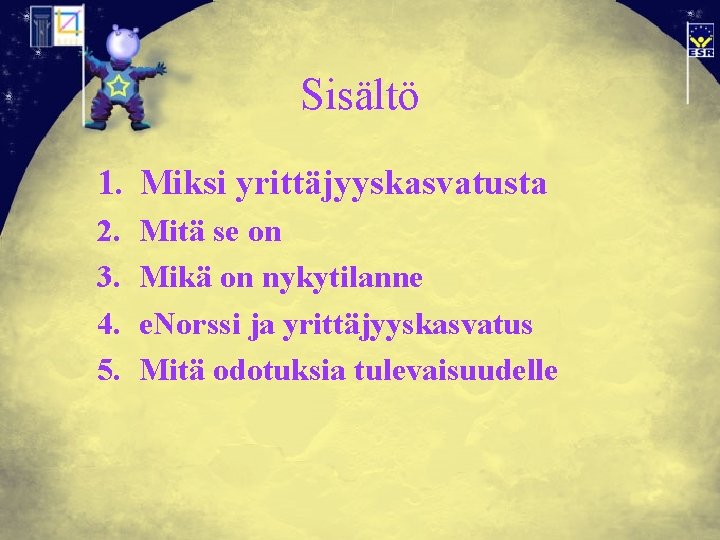 ESR

Sisältö

1. Miksi yrittäjyyskasvatusta
2. Mitä se on
3. Mikä on nykytilanne
4. eNorssi ja yrittäjyyskasvatus
5. Mitä odotuksia tulevaisuudelle